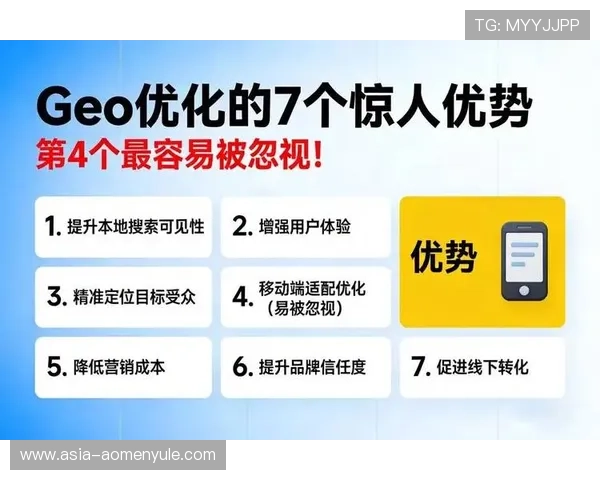 TG: MYYJJPP

Geo优化的7个惊人优势
第4个最容易被忽视!

1. 提升本地搜索可见性

2. 增强用户体验

优势

3. 精准定位目标受众

4. 移动端适配优化 (易被忽视)

5. 降低营销成本

6. 提升品牌信任度

7. 促进线下转化

www.asia-aomenyule.com